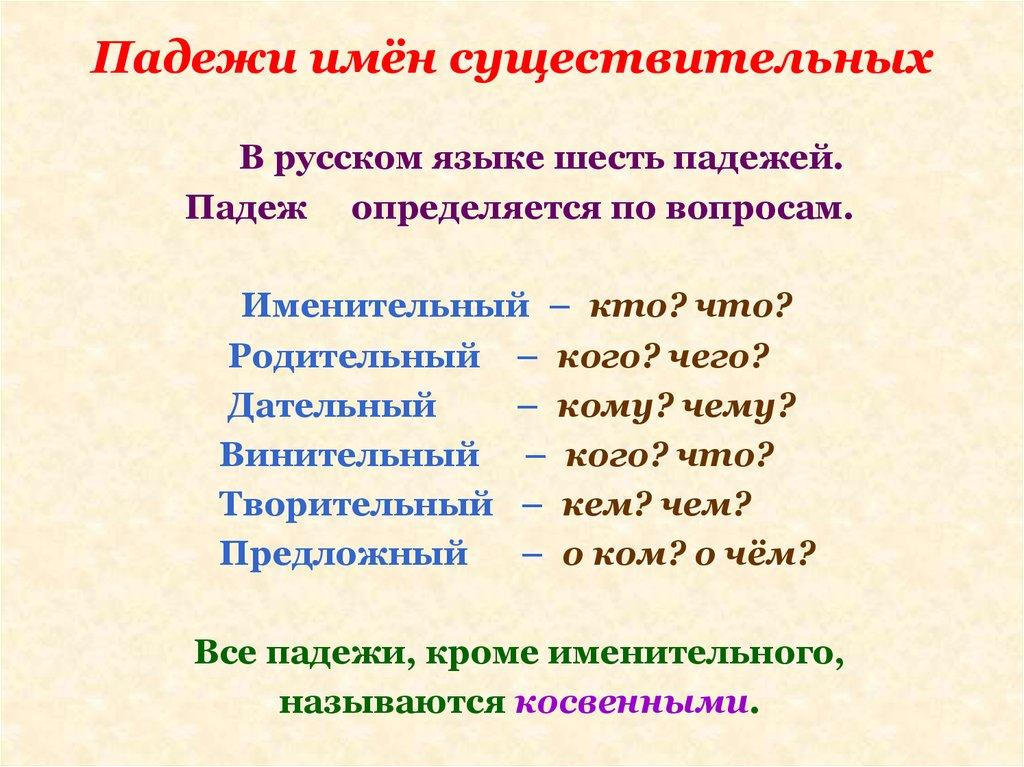 Падежи имён существительных

В русском языке шесть падежей.
Падеж определяется по вопросам.

Именительный – кто? что?
Родительный – кого? чего?
Дательный – кому? чему?
Винительный – кого? что?
Творительный – кем? чем?
Предложный – о ком? о чём?

Все падежи, кроме именительного, называются косвенными.